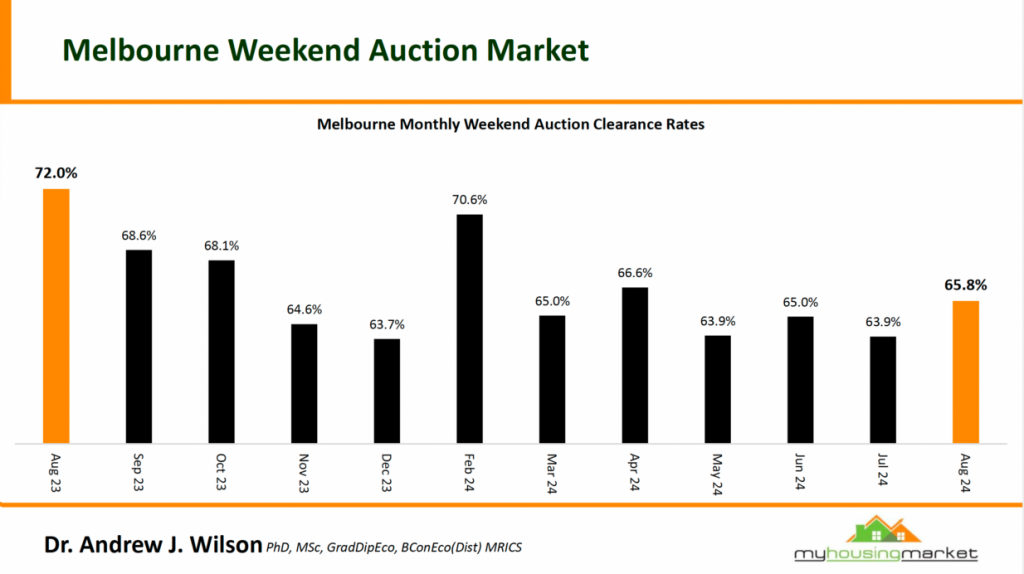 Melbourne Weekend Auction Market

Melbourne Monthly Weekend Auction Clearance Rates

72.0%
68.6%
68.1%
64.6%
63.7%
70.6%
65.0%
66.6%
63.9%
65.0%
63.9%
65.8%

Aug 23
Sep 23
Oct 23
Nov 23
Dec 23
Feb 24
Mar 24
Apr 24
May 24
Jun 24
Jul 24
Aug 24

Dr. Andrew J. Wilson PhD, MSc, GradDipEco, BConEco(Dist) MRICS

myhousingmarket